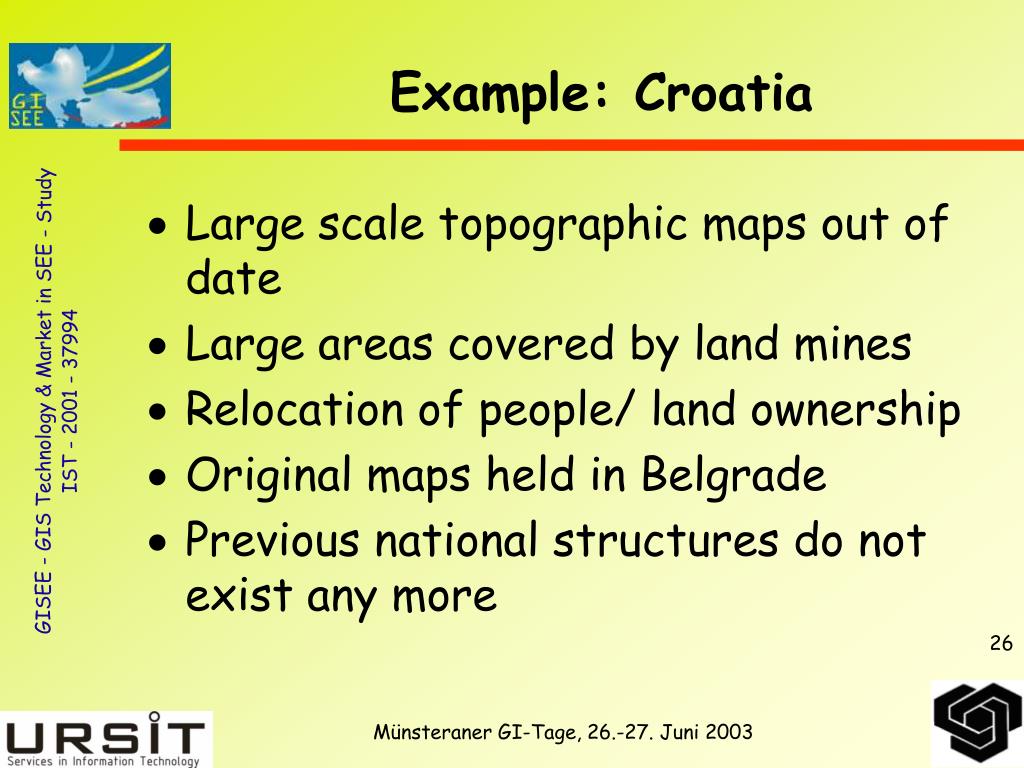 GI SEE

Example: Croatia

GISEE - GIS Technology & Market in SEE - Study
IST - 2001 - 37994

• Large scale topographic maps out of date
• Large areas covered by land mines
• Relocation of people/ land ownership
• Original maps held in Belgrade
• Previous national structures do not exist any more

26

URSIT
Services in Information Technology

Münsteraner GI-Tage, 26.-27. Juni 2003